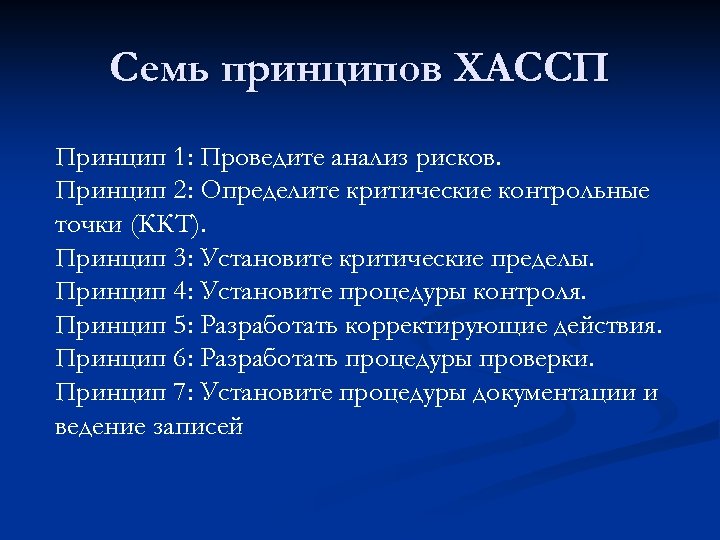 Семь принципов ХАССП

Принцип 1: Проведите анализ рисков.
Принцип 2: Определите критические контрольные точки (ККТ).
Принцип 3: Установите критические пределы.
Принцип 4: Установите процедуры контроля.
Принцип 5: Разработать корректирующие действия.
Принцип 6: Разработать процедуры проверки.
Принцип 7: Установите процедуры документации и ведение записей